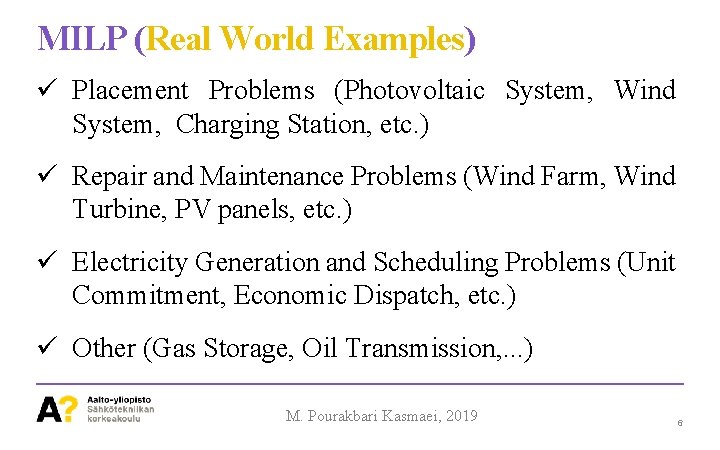 MILP (Real World Examples)

✓ Placement Problems (Photovoltaic System, Wind System, Charging Station, etc.)

✓ Repair and Maintenance Problems (Wind Farm, Wind Turbine, PV panels, etc.)

✓ Electricity Generation and Scheduling Problems (Unit Commitment, Economic Dispatch, etc.)

✓ Other (Gas Storage, Oil Transmission,...)

A? Aalto-yliopisto Sähkötekniikan korkeakoulu

M. Pourakbari Kasmaei, 2019

6